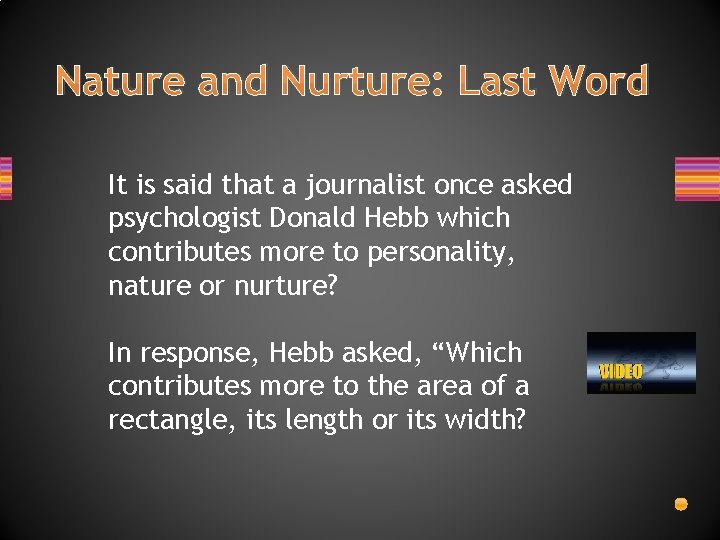 Nature and Nurture: Last Word

It is said that a journalist once asked psychologist Donald Hebb which contributes more to personality, nature or nurture?

In response, Hebb asked, “Which contributes more to the area of a rectangle, its length or its width?

VIDEO